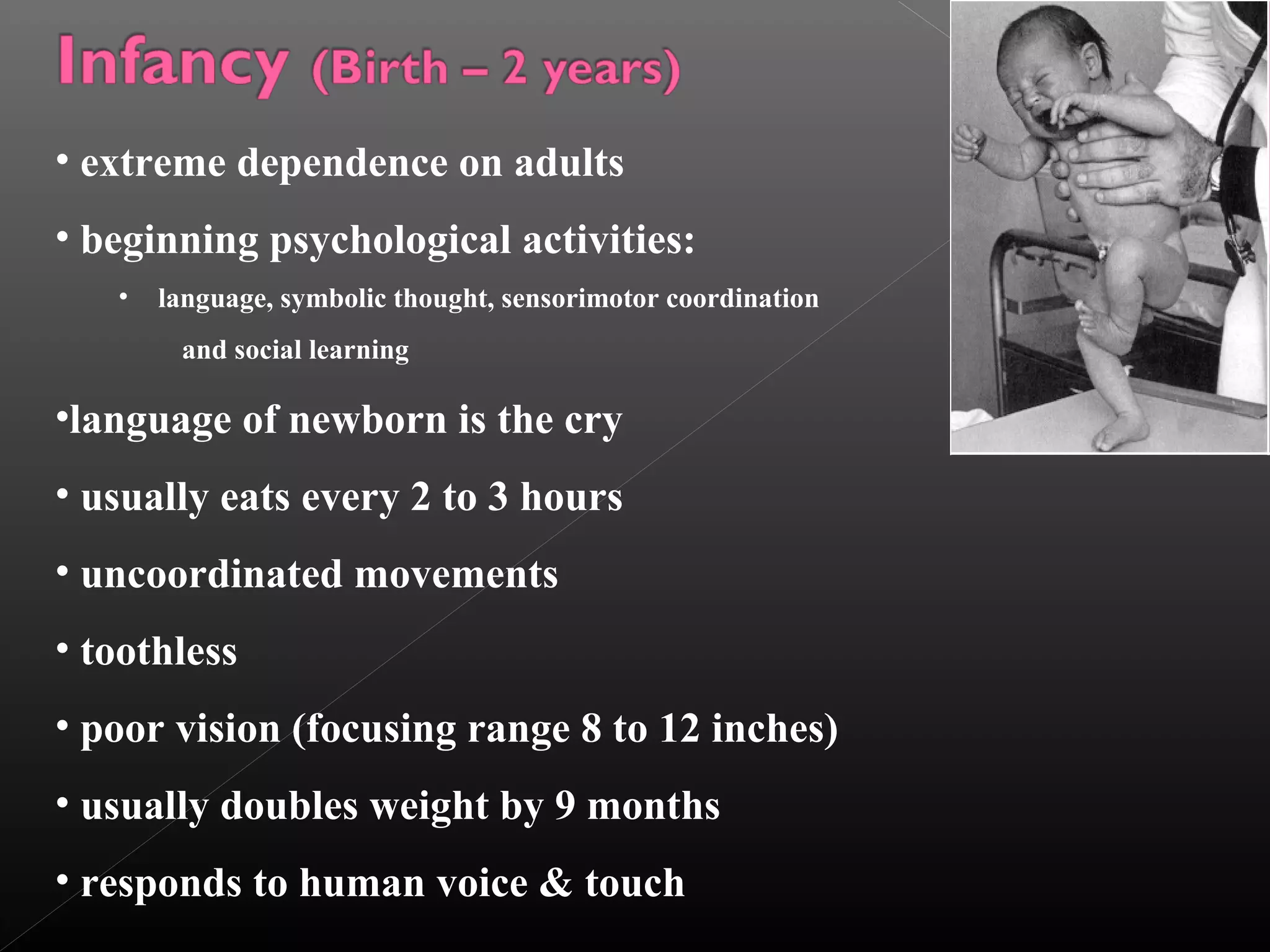 Infancy (Birth – 2 years)

• extreme dependence on adults

• beginning psychological activities:

• language, symbolic thought, sensorimotor coordination and social learning

•language of newborn is the cry

• usually eats every 2 to 3 hours

• uncoordinated movements

• toothless

• poor vision (focusing range 8 to 12 inches)

• usually doubles weight by 9 months

• responds to human voice & touch